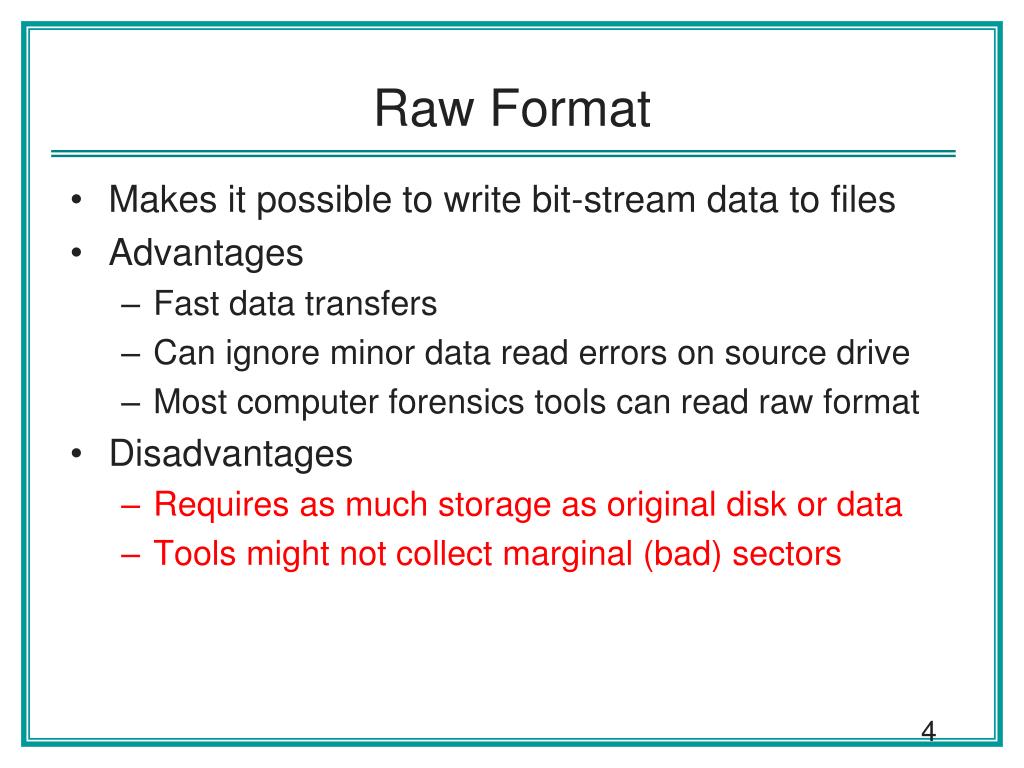 Raw Format

• Makes it possible to write bit-stream data to files
• Advantages
– Fast data transfers
– Can ignore minor data read errors on source drive
– Most computer forensics tools can read raw format
• Disadvantages
– Requires as much storage as original disk or data
– Tools might not collect marginal (bad) sectors

4